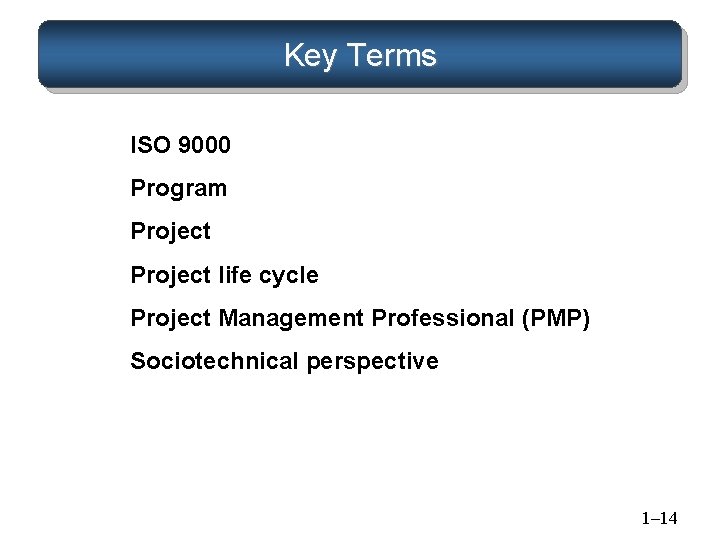 Key Terms

ISO 9000

Program

Project

Project life cycle

Project Management Professional (PMP)

Sociotechnical perspective

1–14